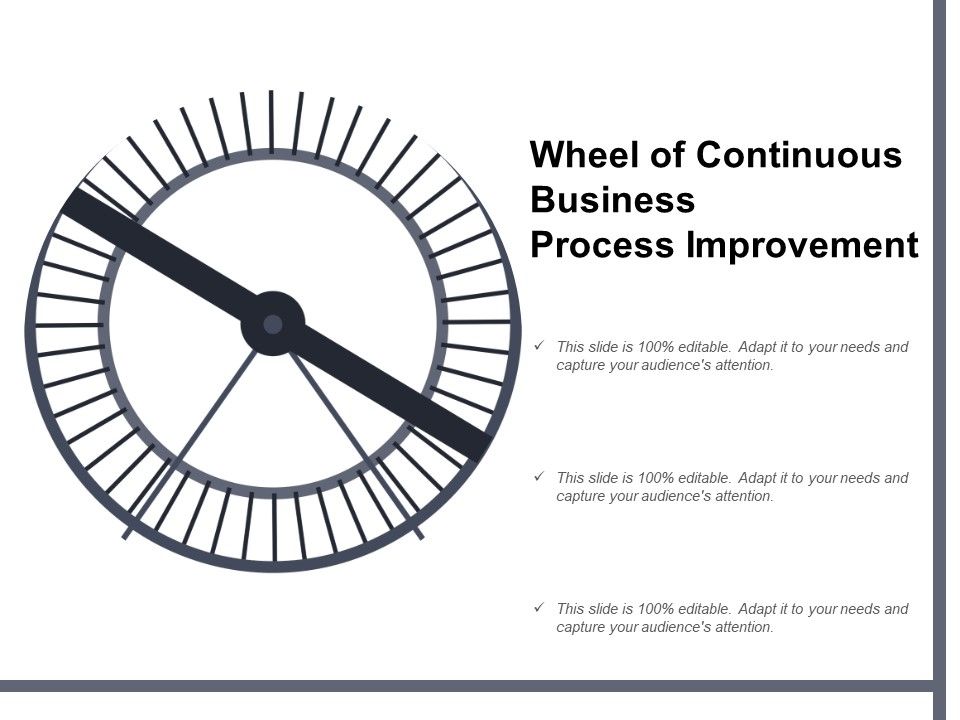 Wheel of Continuous Business Process Improvement

✓ This slide is 100% editable. Adapt it to your needs and capture your audience's attention.

✓ This slide is 100% editable. Adapt it to your needs and capture your audience's attention.

✓ This slide is 100% editable. Adapt it to your needs and capture your audience's attention.